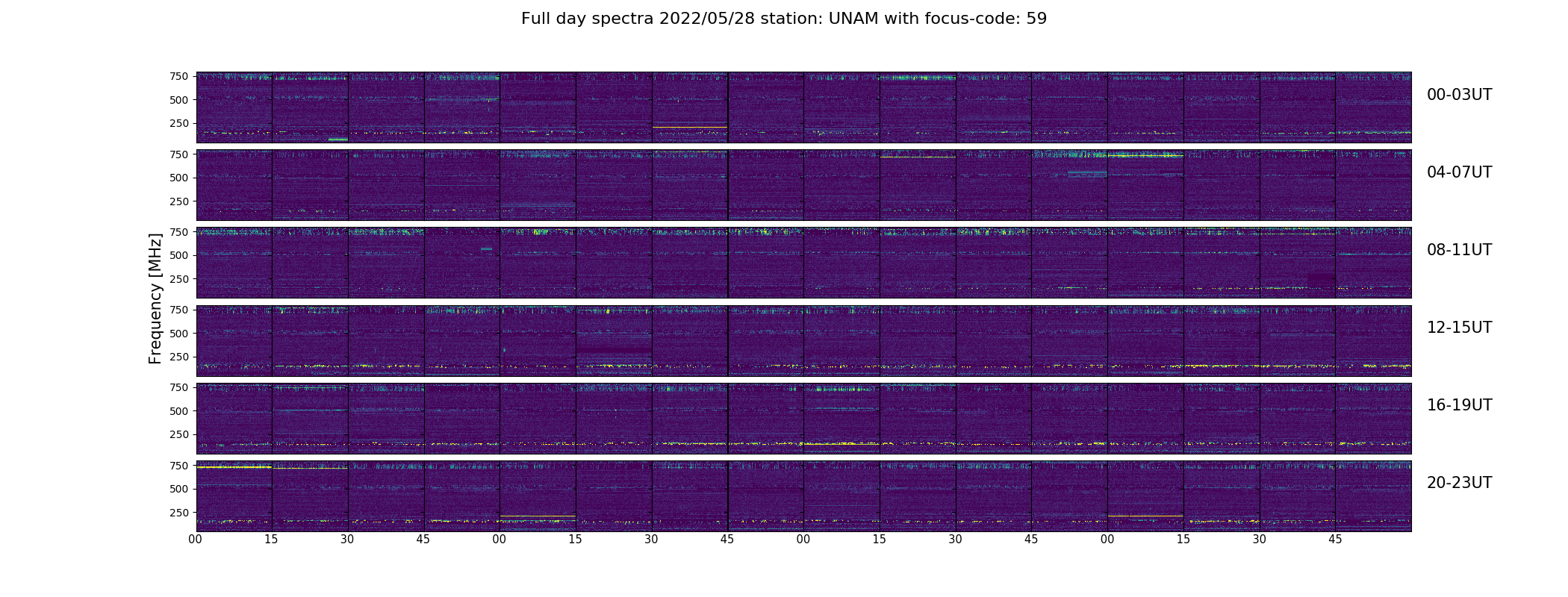 Full day spectra 2022/05/28 station: UNAM with focus-code: 59

Frequency [MHz]

750
500
250

00-03UT

750
500
250

04-07UT

750
500
250

08-11UT

750
500
250

12-15UT

750
500
250

16-19UT

750
500
250

20-23UT

00 15 30 45 00 15 30 45 00 15 30 45 00 15 30 45